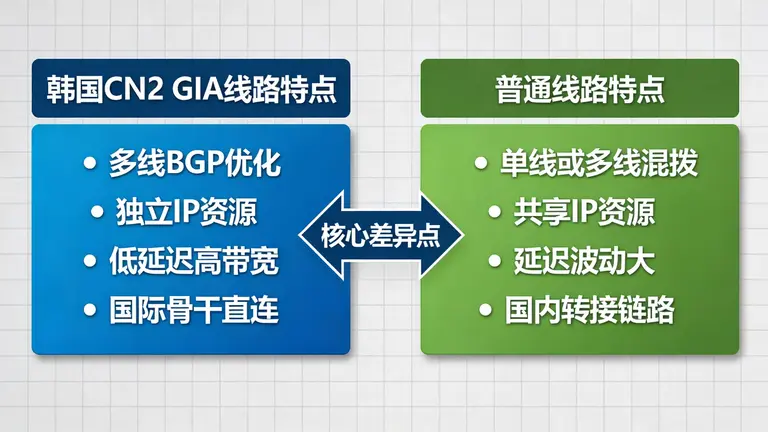 韩国CN2 GIA线路特点

• 多线BGP优化
• 独立IP资源
• 低延迟高带宽
• 国际骨干直连

核心差异点

普通线路特点

• 单线或多线混拨
• 共享IP资源
• 延迟波动大
• 国内转接链路